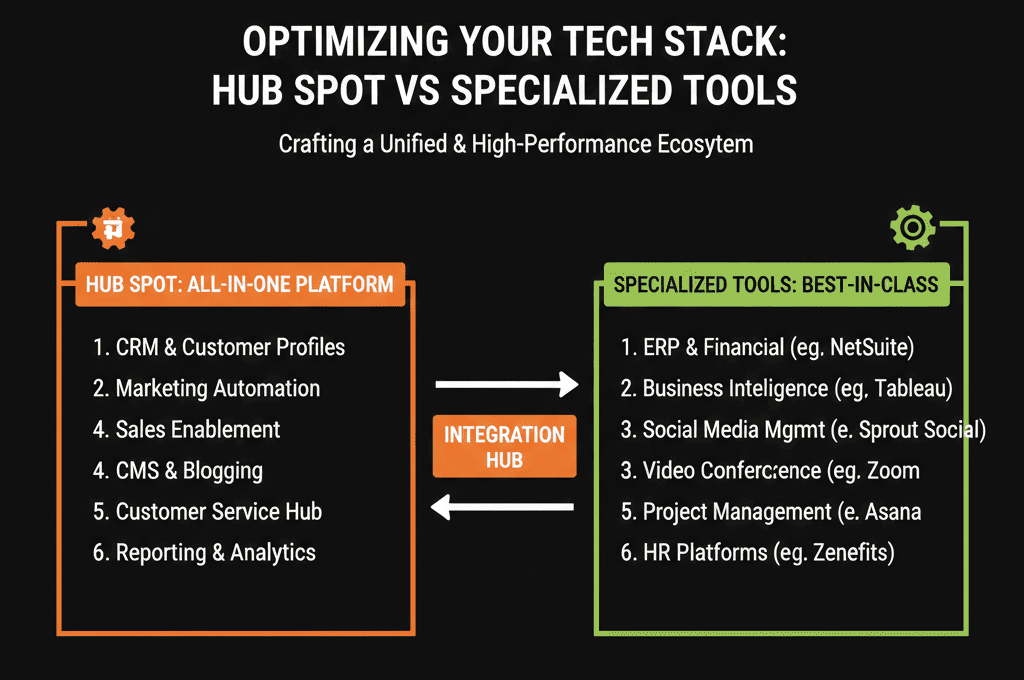 OPTIMIZING YOUR TECH STACK:
HUB SPOT VS SPECIALIZED TOOLS

Crafting a Unified & High-Performance Ecosytem

HUB SPOT: ALL-IN-ONE PLATFORM

1. CRM & Customer Profiles
2. Marketing Automation
4. Sales Enablement
4. CMS & Blogging
5. Customer Service Hub
6. Reporting & Analytics

INTEGRATION HUB

SPECIALIZED TOOLS: BEST-IN-CLASS

1. ERP & Financial (eg. NetSuite)
2. Business Inteligence (eg. Tableau)
3. Social Media Mgmt (e. Sprout Social)
3. Video Conference (eg. Zoom
5. Project Management (e. Asana
6. HR Platforms (eg. Zenefits)